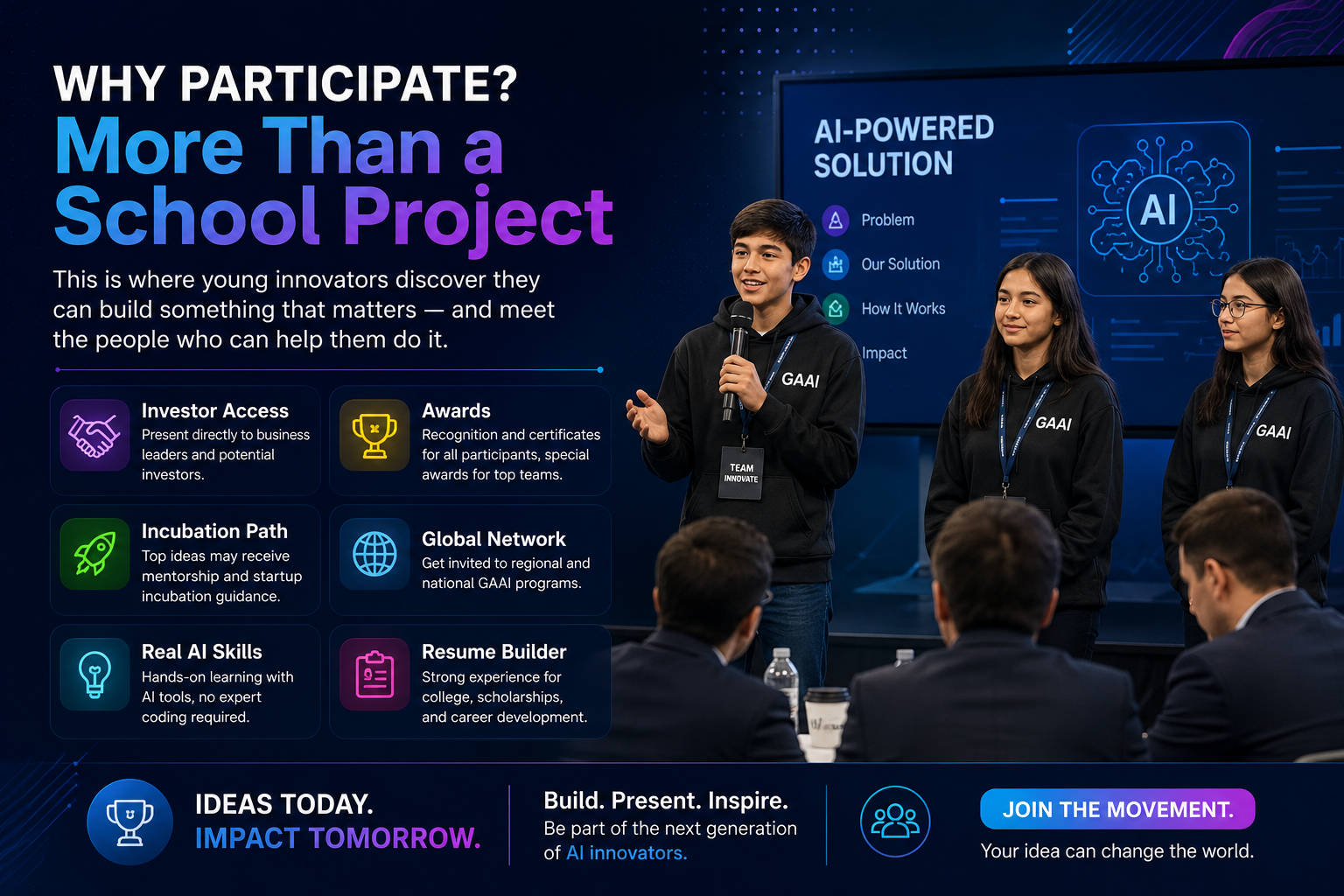 WHY PARTICIPATE?
More Than a School Project

This is where young innovators discover they can build something that matters — and meet the people who can help them do it.

Investor Access
Present directly to business leaders and potential investors.

Awards
Recognition and certificates for all participants, special awards for top teams.

Incubation Path
Top ideas may receive mentorship and startup incubation guidance.

Global Network
Get invited to regional and national GAAI programs.

Real AI Skills
Hands-on learning with AI tools, no expert coding required.

Resume Builder
Strong experience for college, scholarships, and career development.

AI-POWERED SOLUTION
Problem
Our Solution
How It Works
Impact

AI

GAAI
TEAM INNOVATE
GAAI
GAAI

IDEAS TODAY.
IMPACT TOMORROW.

Build. Present. Inspire.
Be part of the next generation of AI innovators.

JOIN THE MOVEMENT.
Your idea can change the world.